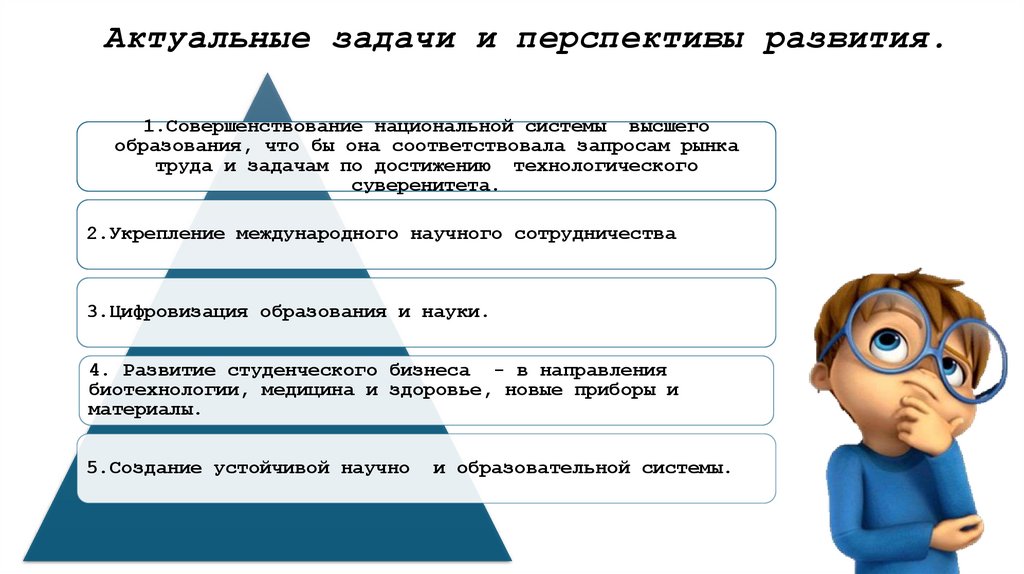 Актуальные задачи и перспективы развития.

1.Совершенствование национальной системы высшего образования, что бы она соответствовала запросам рынка труда и задачам по достижению технологического суверенитета.

2.Укрепление международного научного сотрудничества

3.Цифровизация образования и науки.

4. Развитие студенческого бизнеса - в направления биотехнологии, медицина и здоровье, новые приборы и материалы.

5.Создание устойчивой научно и образовательной системы.